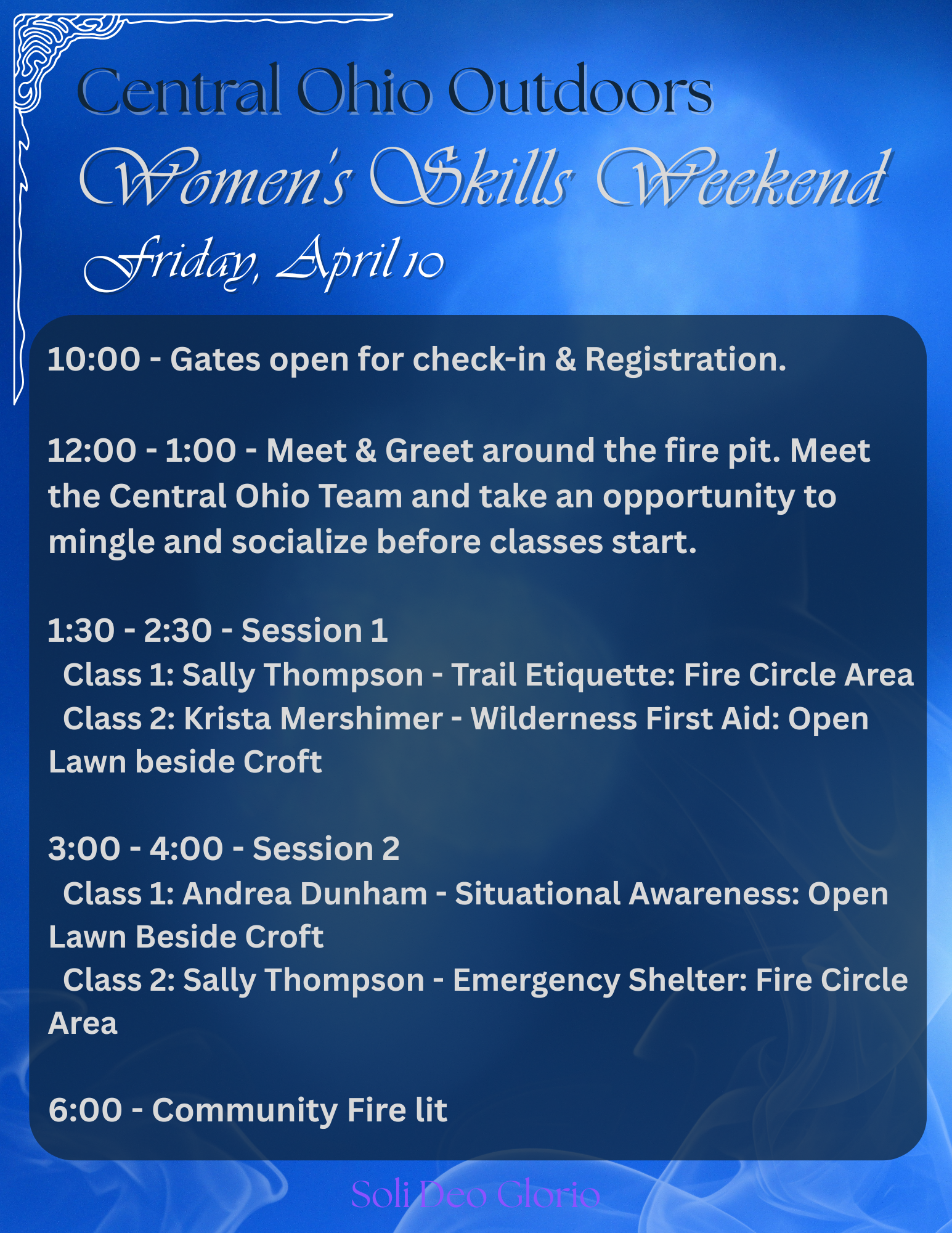 Central Ohio Outdoors

Women's Skills Weekend

Friday, April 10

10:00 - Gates open for check-in & Registration.

12:00 - 1:00 - Meet & Greet around the fire pit. Meet the Central Ohio Team and take an opportunity to mingle and socialize before classes start.

1:30 - 2:30 - Session 1
Class 1: Sally Thompson - Trail Etiquette: Fire Circle Area
Class 2: Krista Mershimer - Wilderness First Aid: Open Lawn beside Croft

3:00 - 4:00 - Session 2
Class 1: Andrea Dunham - Situational Awareness: Open Lawn Beside Croft
Class 2: Sally Thompson - Emergency Shelter: Fire Circle Area

6:00 - Community Fire lit

Soli Deo Glorio